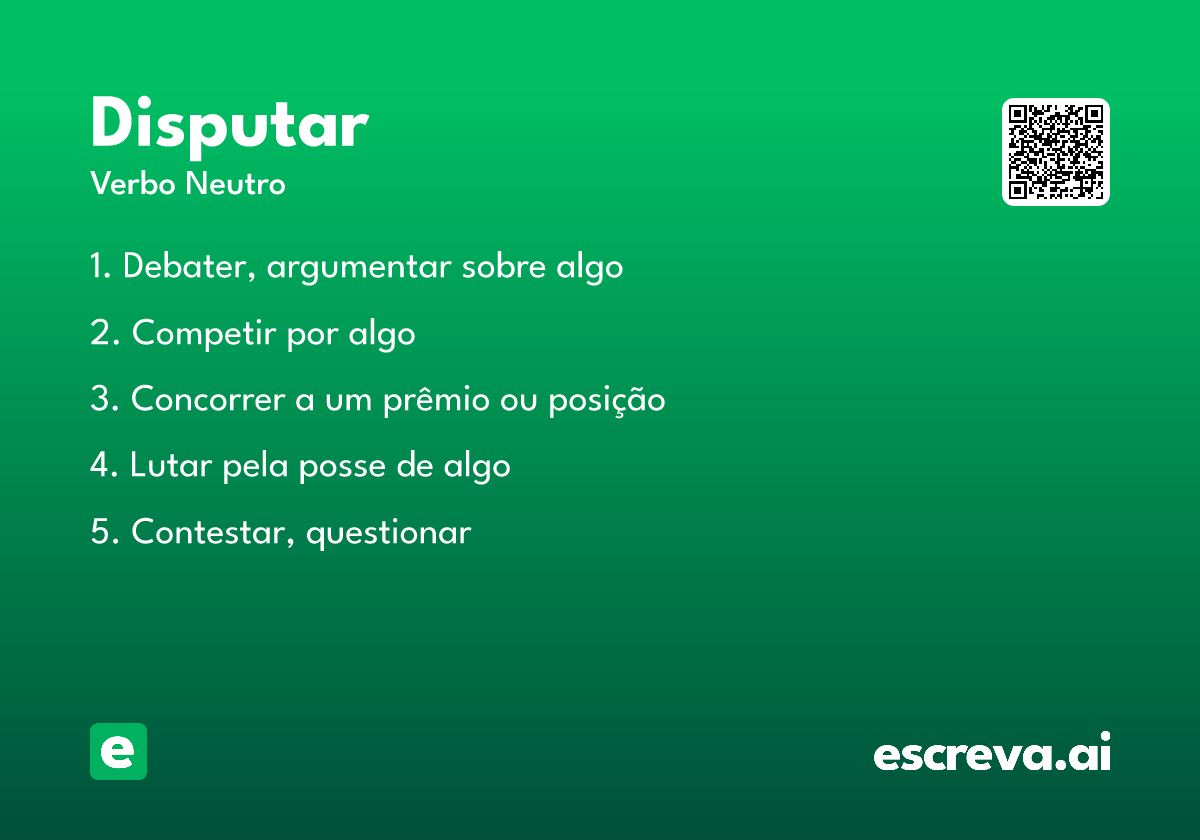 Disputar
Verbo Neutro

1. Debater, argumentar sobre algo

2. Competir por algo

3. Concorrer a um prêmio ou posição

4. Lutar pela posse de algo

5. Contestar, questionar

e

escreva.ai